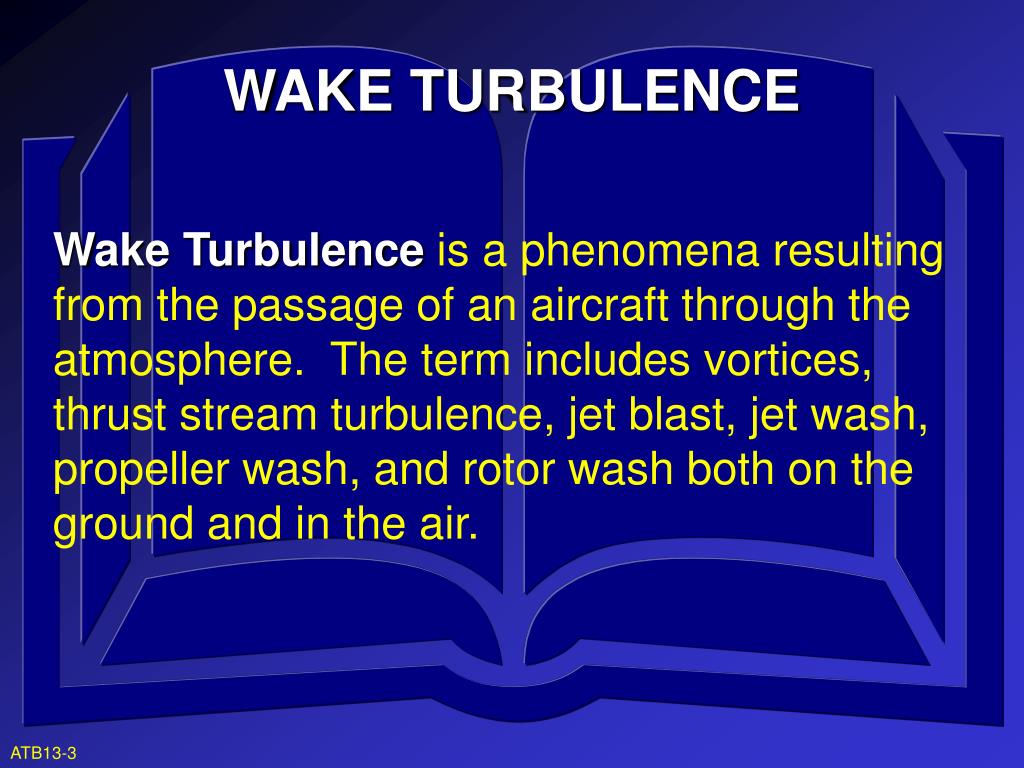 WAKE TURBULENCE

Wake Turbulence is a phenomena resulting from the passage of an aircraft through the atmosphere. The term includes vortices, thrust stream turbulence, jet blast, jet wash, propeller wash, and rotor wash both on the ground and in the air.

ATB13-3